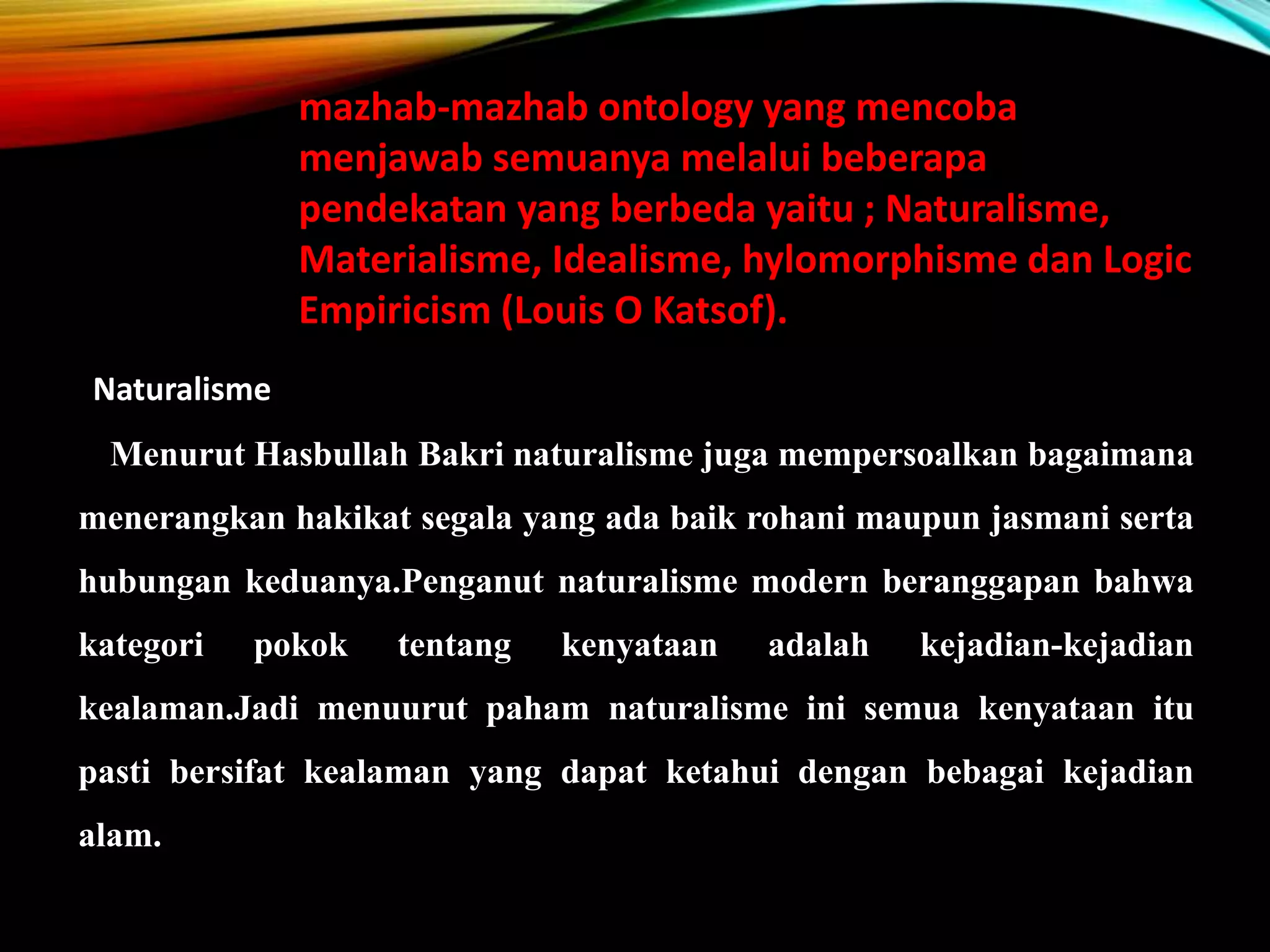 mazhab-mazhab ontology yang mencoba menjawab semuanya melalui beberapa pendekatan yang berbeda yaitu ; Naturalisme, Materialisme, Idealisme, hylomorphisme dan Logic Empiricism (Louis O Katsof).

Naturalisme

Menurut Hasbullah Bakri naturalisme juga mempersoalkan bagaimana menerangkan hakikat segala yang ada baik rohani maupun jasmani serta hubungan keduanya.Penganut naturalisme modern beranggapan bahwa kategori pokok tentang kenyataan adalah kejadian-kejadian kealaman.Jadi menuurut paham naturalisme ini semua kenyataan itu pasti bersifat kealaman yang dapat ketahui dengan bebagai kejadian alam.